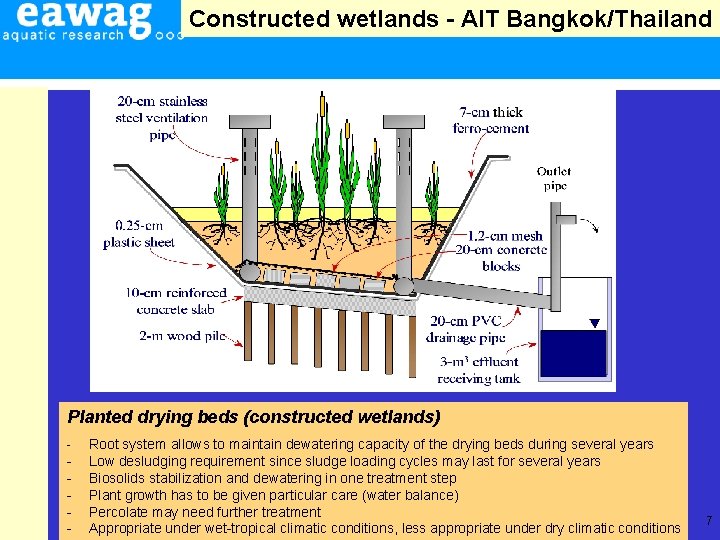 eawag
aquatic research

Constructed wetlands - AIT Bangkok/Thailand

20-cm stainless steel ventilation pipe

7-cm thick ferro-cement

Outlet pipe

0.25-cm plastic sheet

1.2-cm mesh

20-cm concrete blocks

10-cm reinforced concrete slab

2-m wood pile

20-cm PVC drainage pipe

3-m$^3$ effluent receiving tank

Planted drying beds (constructed wetlands)

- Root system allows to maintain dewatering capacity of the drying beds during several years
- Low desludging requirement since sludge loading cycles may last for several years
- Biosolids stabilization and dewatering in one treatment step
- Plant growth has to be given particular care (water balance)
- Percolate may need further treatment
- Appropriate under wet-tropical climatic conditions, less appropriate under dry climatic conditions

7